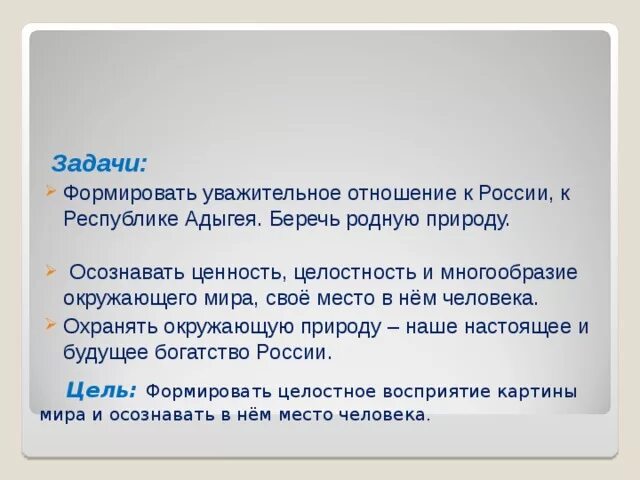 Задачи:

Формировать уважительное отношение к России, к Республике Адыгея. Беречь родную природу.

Осознавать ценность, целостность и многообразие окружающего мира, своё место в нём человека.

Охранять окружающую природу – наше настоящее и будущее богатство России.

Цель: Формировать целостное восприятие картины мира и осознавать в нём место человека.